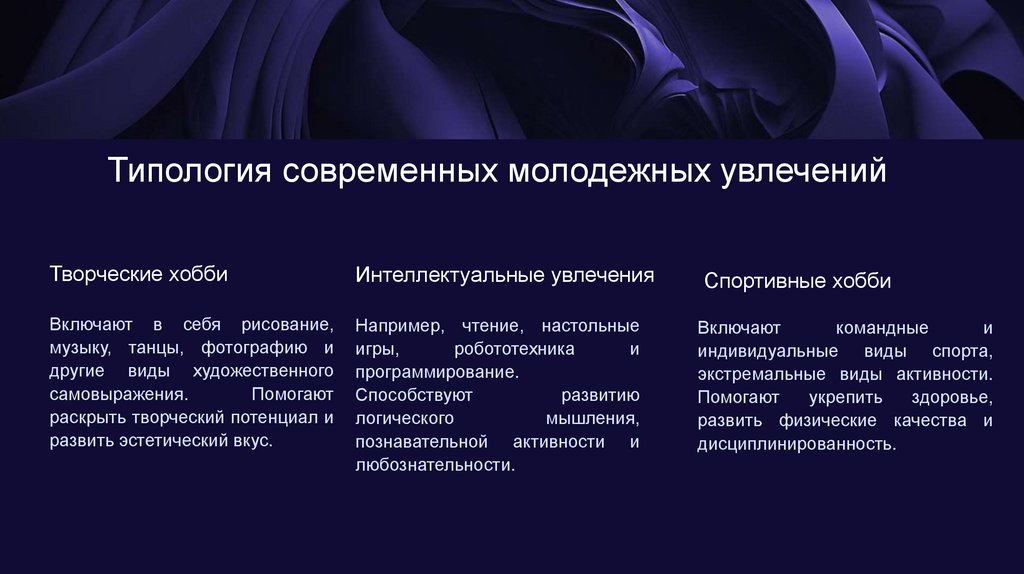 Типология современных молодежных увлечений

Творческие хобби

Включают в себя рисование, музыку, танцы, фотографию и другие виды художественного самовыражения. Помогают раскрыть творческий потенциал и развить эстетический вкус.

Интеллектуальные увлечения

Например, чтение, настольные игры, робототехника и программирование. Способствуют развитию логического мышления, познавательной активности и любознательности.

Спортивные хобби

Включают командные и индивидуальные виды спорта, экстремальные виды активности. Помогают укрепить здоровье, развить физические качества и дисциплинированность.